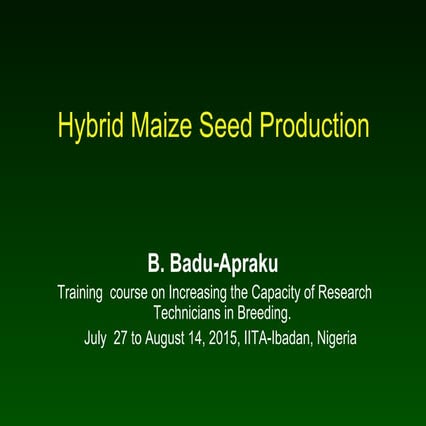 Hybrid Maize Seed Production

B. Badu-Apraku

Training course on Increasing the Capacity of Research Technicians in Breeding.

July 27 to August 14, 2015, IITA-Ibadan, Nigeria